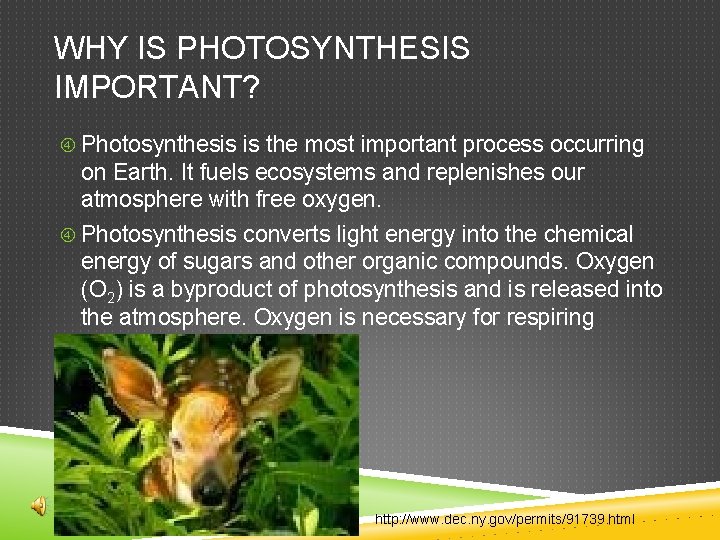 WHY IS PHOTOSYNTHESIS IMPORTANT?

Photosynthesis is the most important process occurring on Earth. It fuels ecosystems and replenishes our atmosphere with free oxygen.

Photosynthesis converts light energy into the chemical energy of sugars and other organic compounds. Oxygen ($O_2$) is a byproduct of photosynthesis and is released into the atmosphere. Oxygen is necessary for respiring

http://www.dec.ny.gov/permits/91739.html